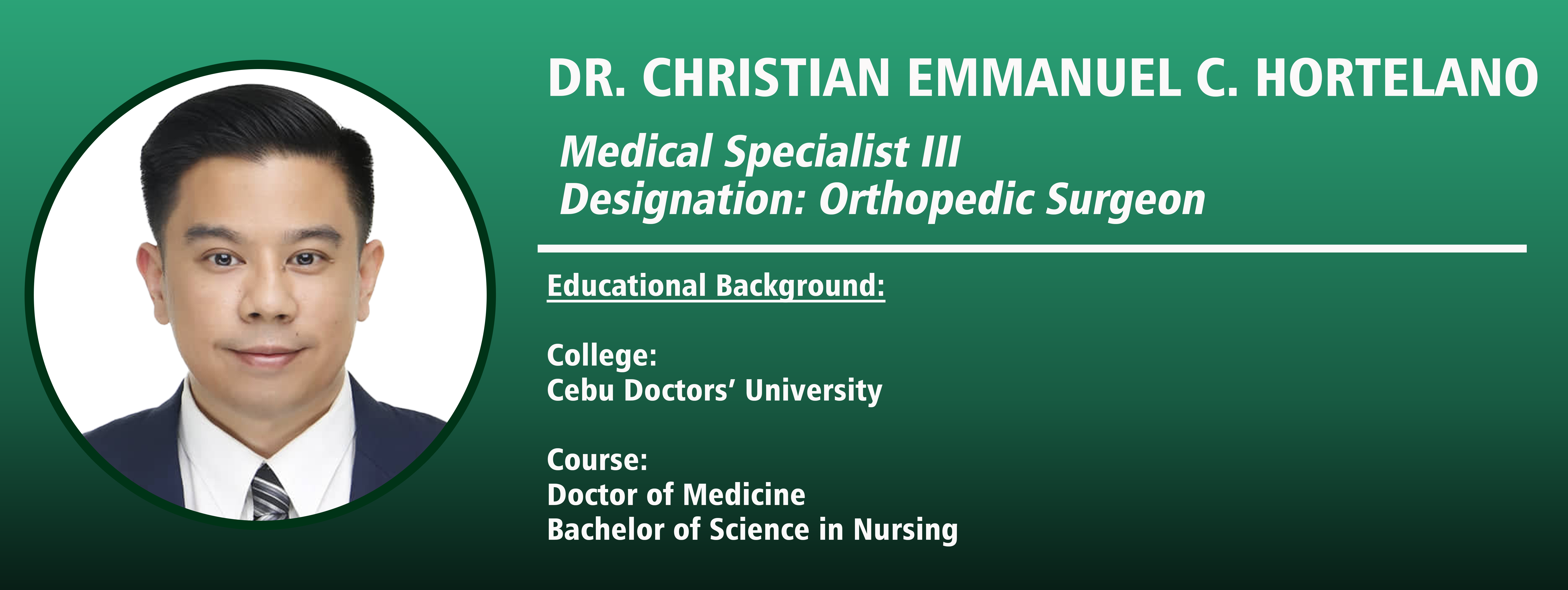 DR. CHRISTIAN EMMANUEL C. HORTELANO

Medical Specialist III
Designation: Orthopedic Surgeon

Educational Background:

College:
Cebu Doctors' University

Course:
Doctor of Medicine
Bachelor of Science in Nursing